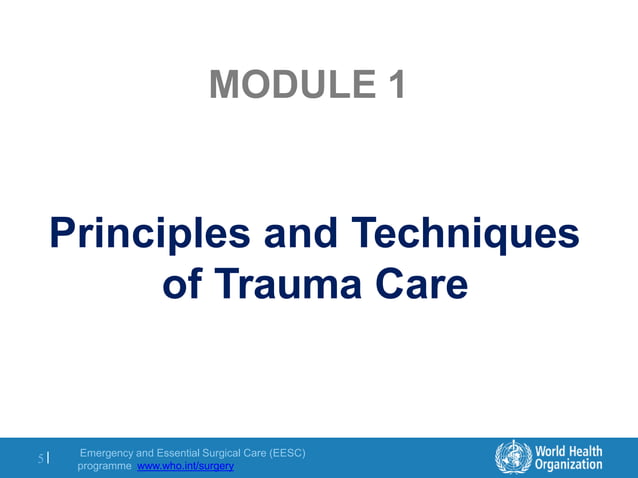 MODULE 1

Principles and Techniques of Trauma Care

5 |

Emergency and Essential Surgical Care (EESC) programme www.who.int/surgery

World Health Organization